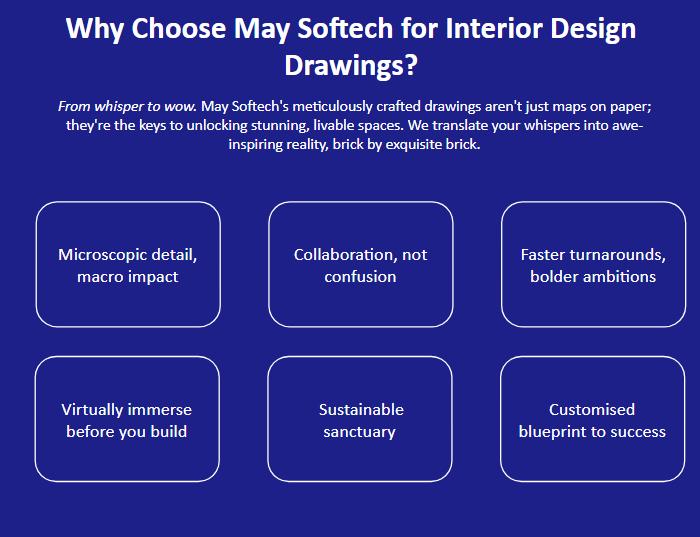 Why Choose May Softech for Interior Design Drawings?

From whisper to wow. May Softech's meticulously crafted drawings aren't just maps on paper; they're the keys to unlocking stunning, livable spaces. We translate your whispers into awe-inspiring reality, brick by exquisite brick.

Microscopic detail, macro impact

Collaboration, not confusion

Faster turnarounds, bolder ambitions

Virtually immerse before you build

Sustainable sanctuary

Customised blueprint to success